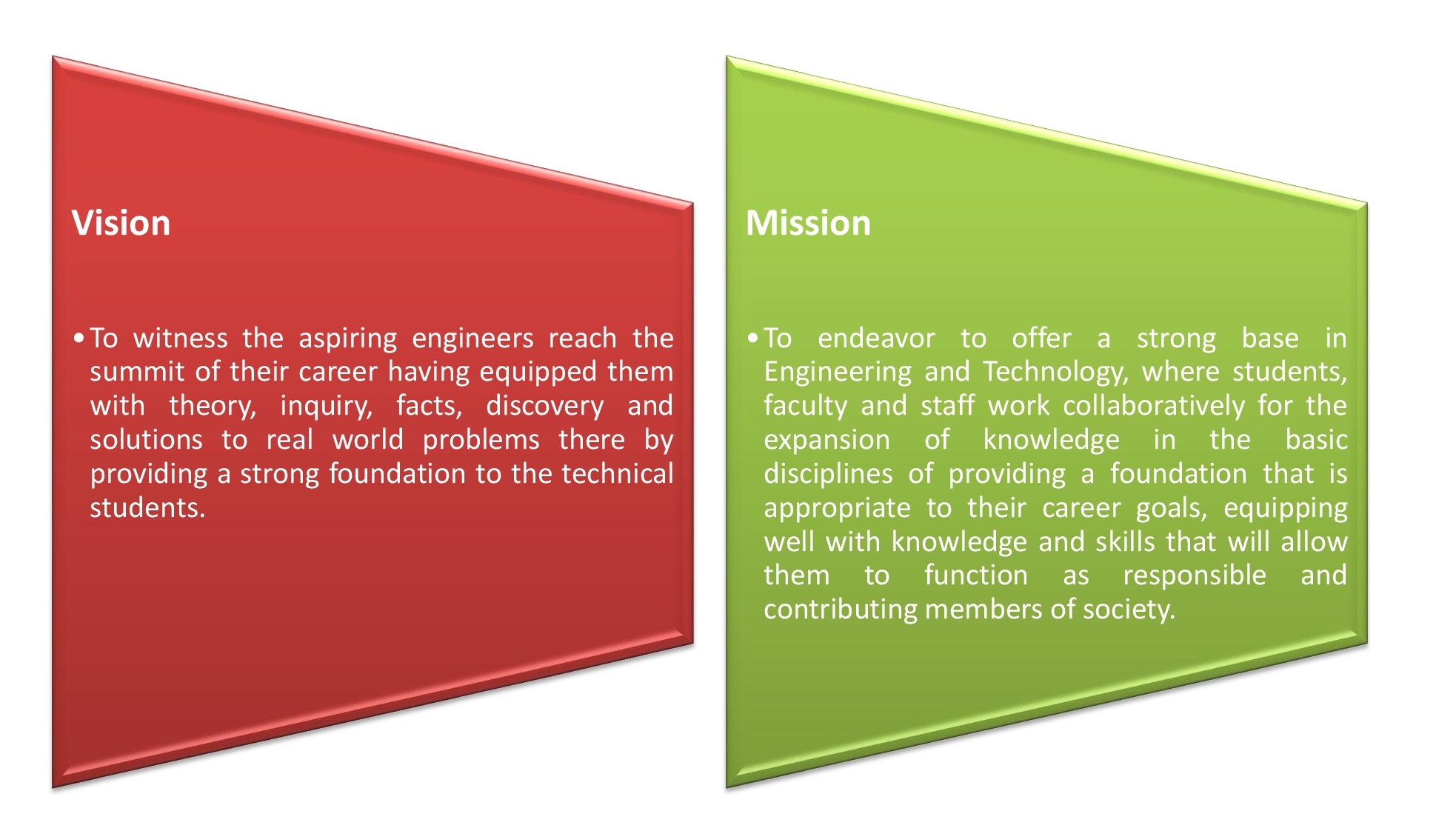 Vision

• To witness the aspiring engineers reach the summit of their career having equipped them with theory, inquiry, facts, discovery and solutions to real world problems there by providing a strong foundation to the technical students.

Mission

• To endeavor to offer a strong base in Engineering and Technology, where students, faculty and staff work collaboratively for the expansion of knowledge in the basic disciplines of providing a foundation that is appropriate to their career goals, equipping well with knowledge and skills that will allow them to function as responsible and contributing members of society.